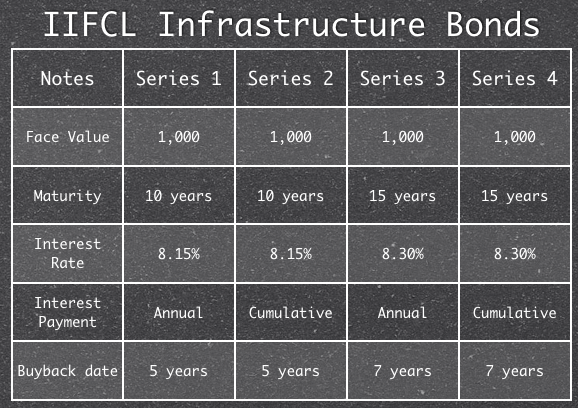 IIFCL Infrastructure Bonds

| Notes | Series 1 | Series 2 | Series 3 | Series 4 |
|---|---|---|---|---|
| Face Value | 1,000 | 1,000 | 1,000 | 1,000 |
| Maturity | 10 years | 10 years | 15 years | 15 years |
| Interest Rate | 8.15% | 8.15% | 8.30% | 8.30% |
| Interest Payment | Annual | Cumulative | Annual | Cumulative |
| Buyback date | 5 years | 5 years | 7 years | 7 years |